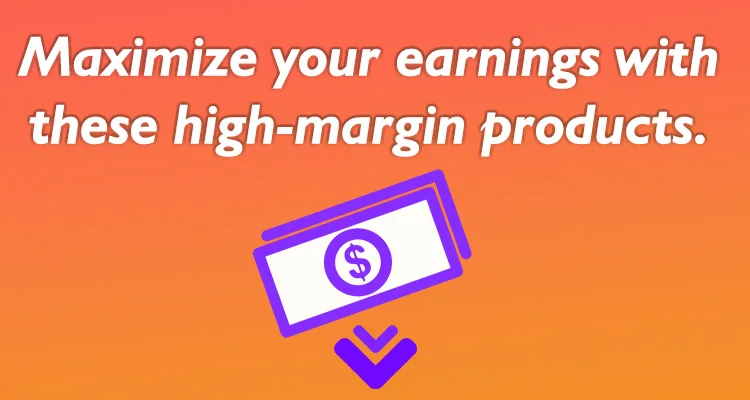 Maximize your earnings with these high-margin products.

$